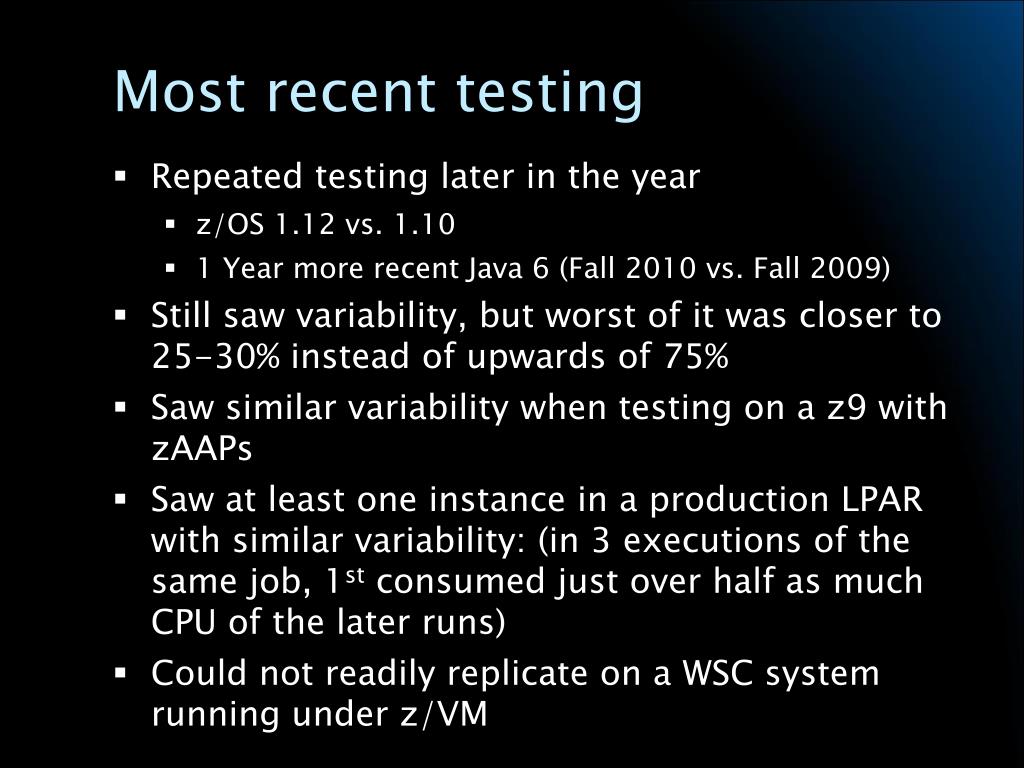 Most recent testing

▪ Repeated testing later in the year
  ▪ z/OS 1.12 vs. 1.10
  ▪ 1 Year more recent Java 6 (Fall 2010 vs. Fall 2009)
▪ Still saw variability, but worst of it was closer to 25-30% instead of upwards of 75%
▪ Saw similar variability when testing on a z9 with zAAPs
▪ Saw at least one instance in a production LPAR with similar variability: (in 3 executions of the same job, 1$^{st}$ consumed just over half as much CPU of the later runs)
▪ Could not readily replicate on a WSC system running under z/VM